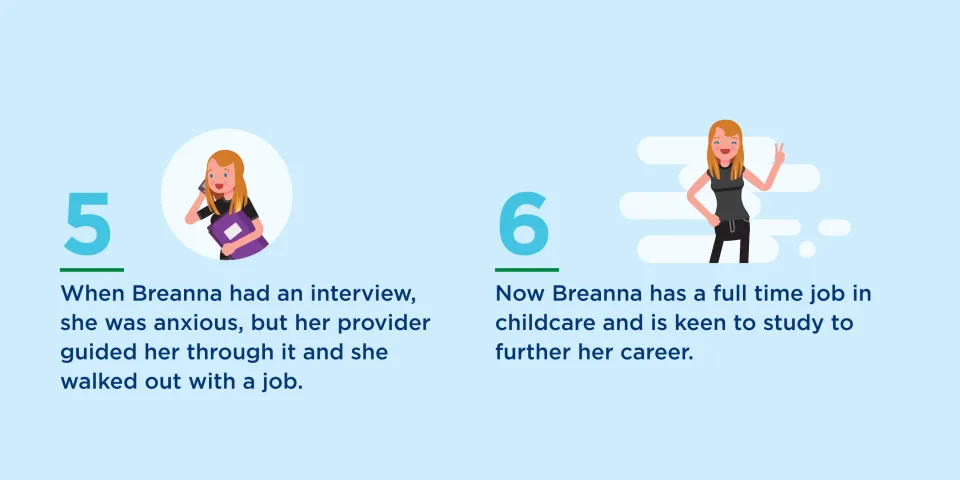 5

When Breanna had an interview, she was anxious, but her provider guided her through it and she walked out with a job.

6

Now Breanna has a full time job in childcare and is keen to study to further her career.